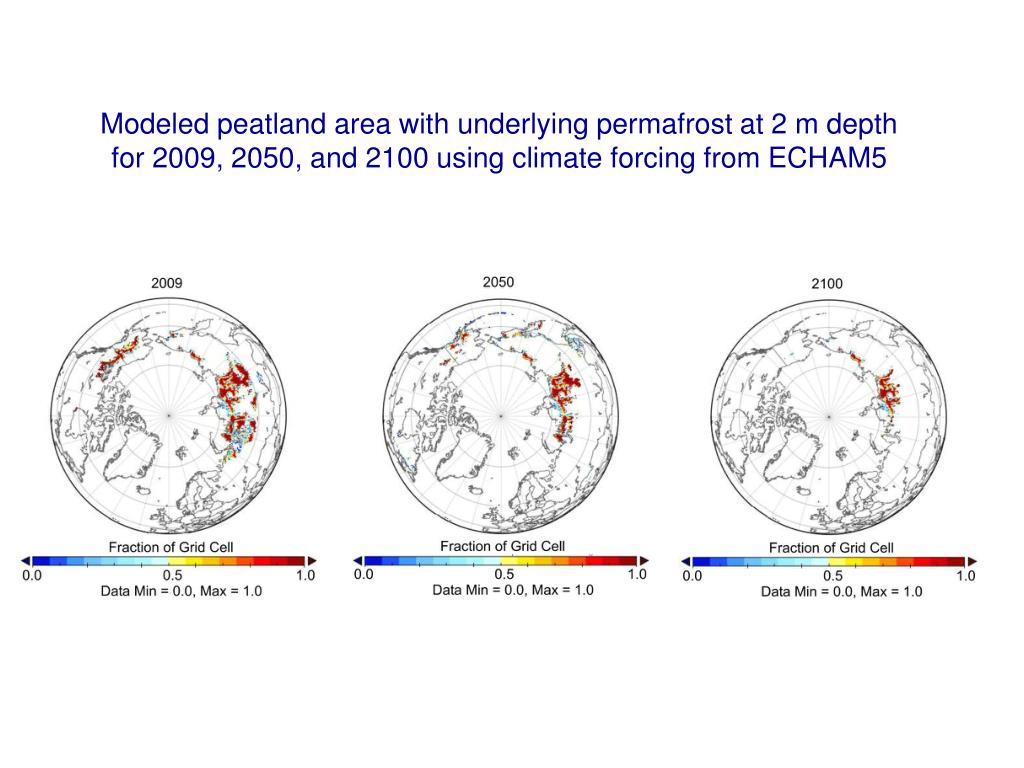 Modeled peatland area with underlying permafrost at 2 m depth for 2009, 2050, and 2100 using climate forcing from ECHAM5

2009

Fraction of Grid Cell
0.0 0.5 1.0
Data Min = 0.0, Max = 1.0

2050

Fraction of Grid Cell
0.0 0.5 1.0
Data Min = 0.0, Max = 1.0

2100

Fraction of Grid Cell
0.0 0.5 1.0
Data Min = 0.0, Max = 1.0